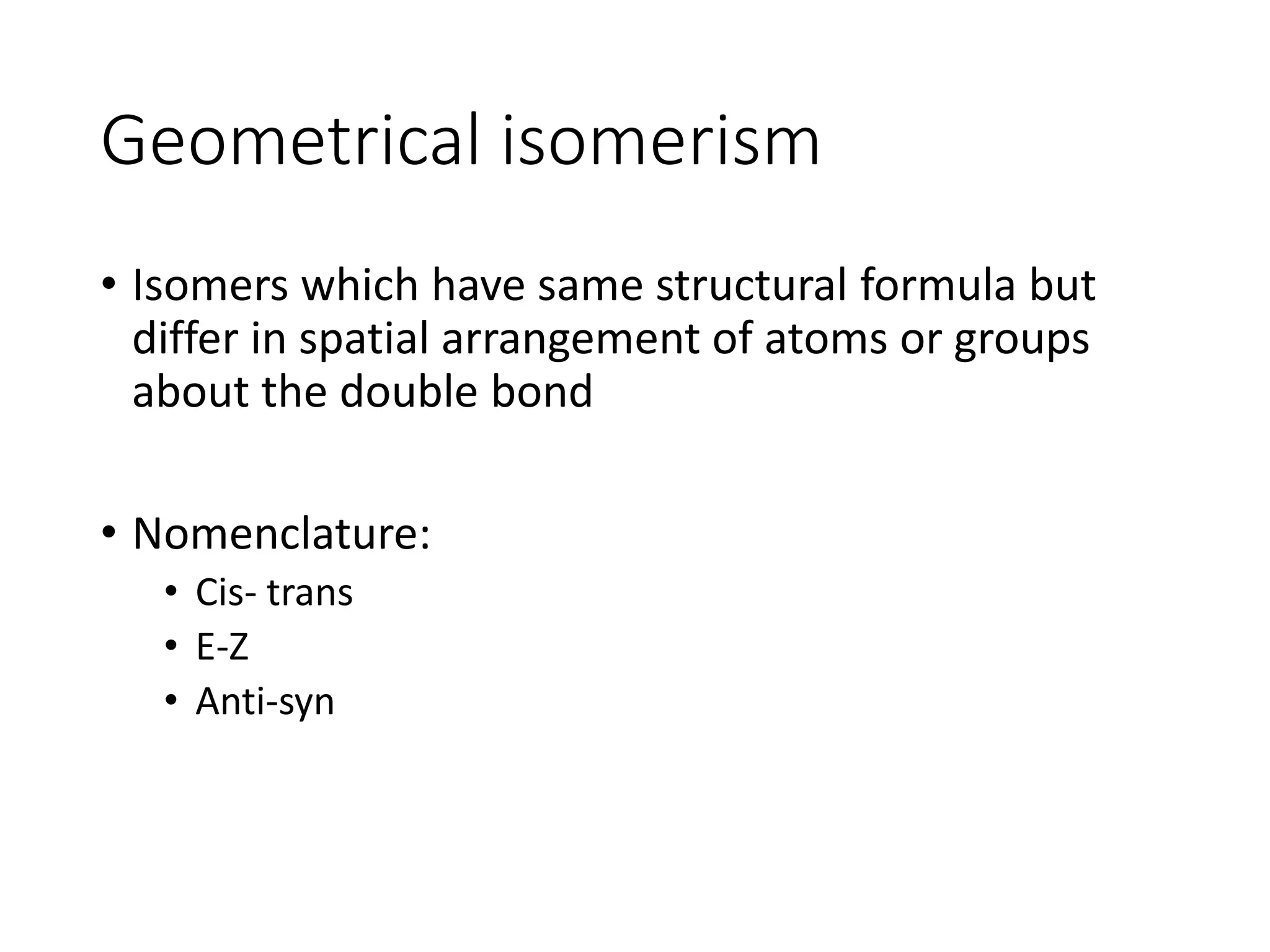 Geometrical isomerism

• Isomers which have same structural formula but differ in spatial arrangement of atoms or groups about the double bond

• Nomenclature:
  • Cis- trans
  • E-Z
  • Anti-syn